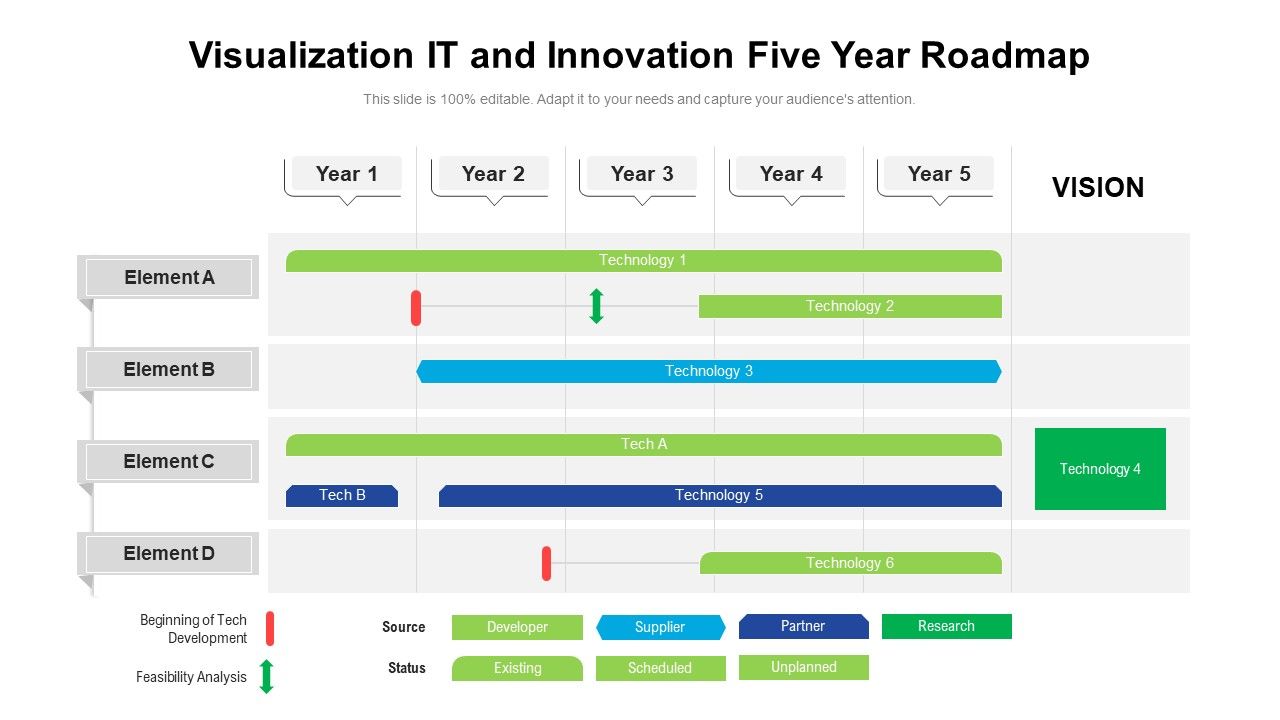 Visualization IT and Innovation Five Year Roadmap

This slide is 100% editable. Adapt it to your needs and capture your audience's attention.

Year 1
Year 2
Year 3
Year 4
Year 5
VISION

Element A
Technology 1
Technology 2

Element B
Technology 3

Element C
Tech A
Tech B
Technology 5
Technology 4

Element D
Technology 6

Beginning of Tech Development
Feasibility Analysis

Source
Developer
Supplier
Partner
Research

Status
Existing
Scheduled
Unplanned